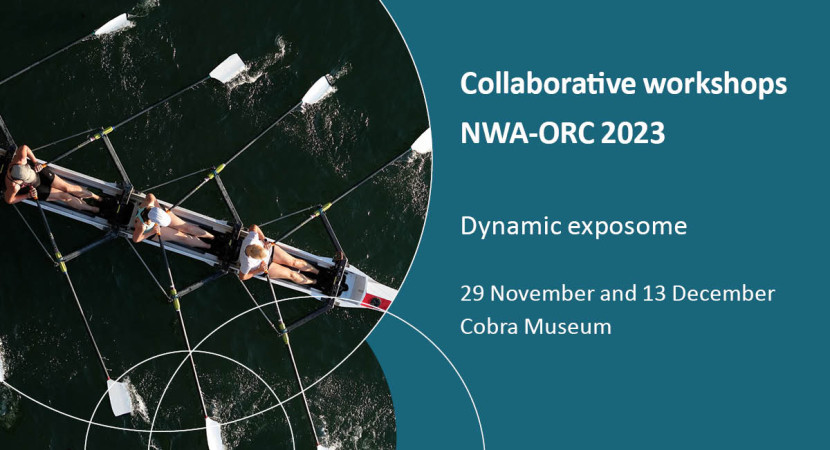 Collaborative workshops
NWA-ORC 2023

Dynamic exposome

29 November and 13 December
Cobra Museum